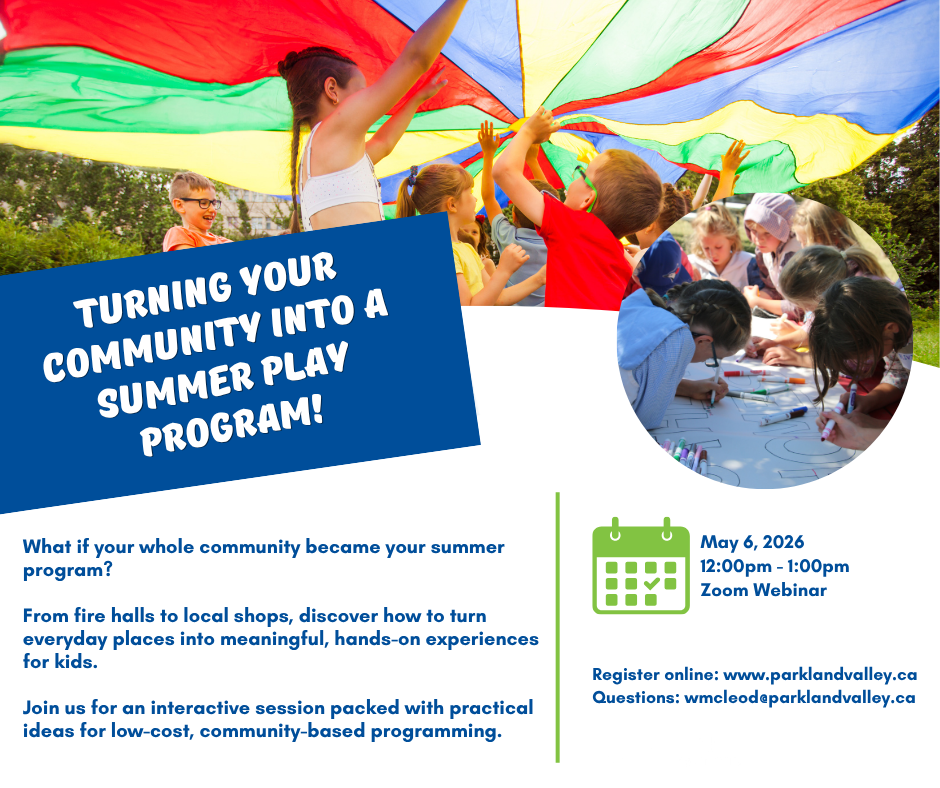 TURNING YOUR COMMUNITY INTO A SUMMER PLAY PROGRAM!

What if your whole community became your summer program?

From fire halls to local shops, discover how to turn everyday places into meaningful, hands-on experiences for kids.

Join us for an interactive session packed with practical ideas for low-cost, community-based programming.

May 6, 2026
12:00pm - 1:00pm
Zoom Webinar

Register online: www.parklandvalley.ca
Questions: wmcleod@parklandvalley.ca